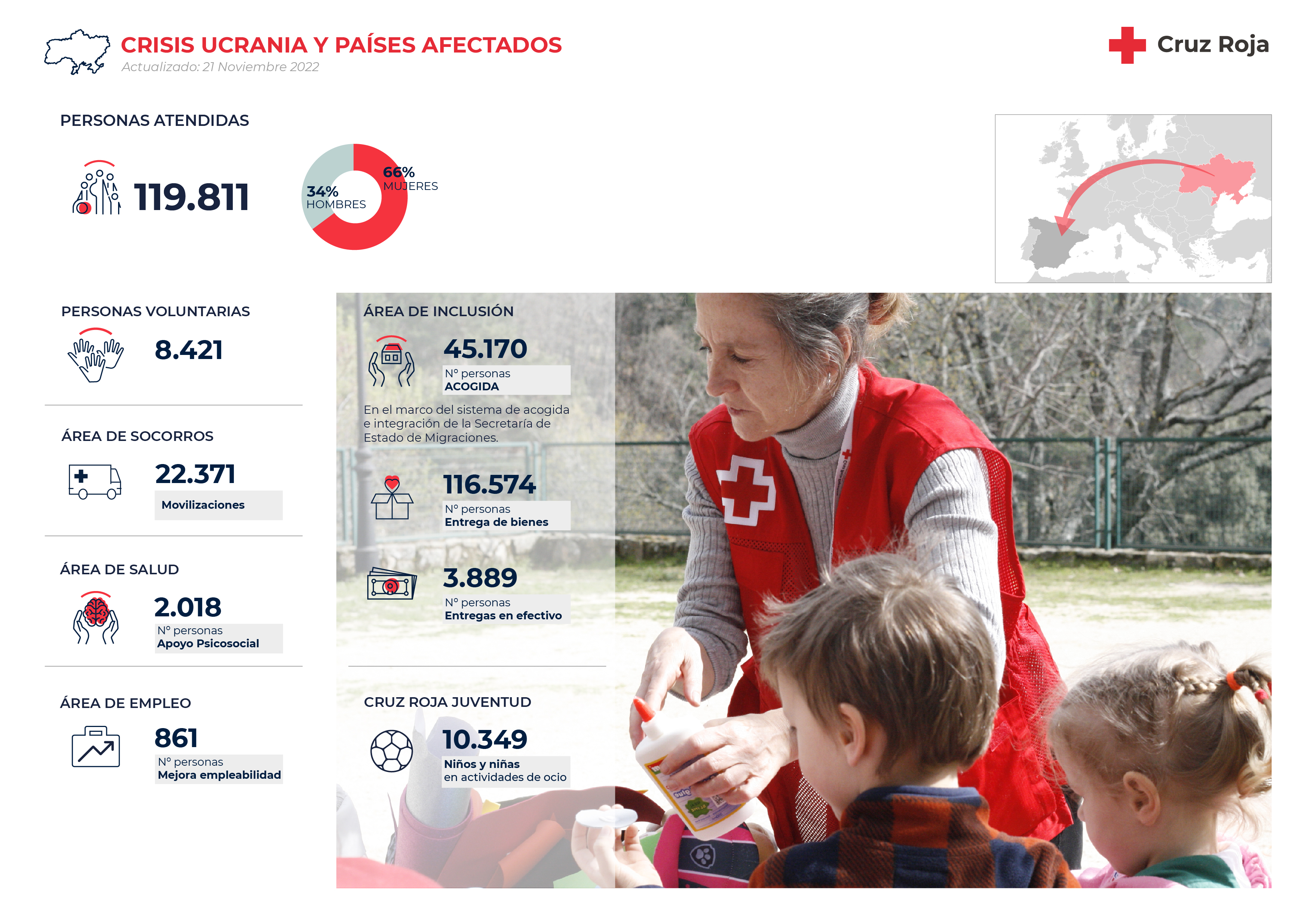 CRISIS UCRANIA Y PAÍSES AFECTADOS
Actualizado: 21 Noviembre 2022

Cruz Roja

PERSONAS ATENDIDAS

119.811

34%
HOMBRES

66%
MUJERES

PERSONAS VOLUNTARIAS

8.421

ÁREA DE SOCORROS

22.371
Movilizaciones

ÁREA DE SALUD

2.018
Nº personas
Apoyo Psicosocial

ÁREA DE EMPLEO

861
Nº personas
Mejora empleabilidad

ÁREA DE INCLUSIÓN

45.170
Nº personas
ACOGIDA

En el marco del sistema de acogida e integración de la Secretaría de Estado de Migraciones.

116.574
Nº personas
Entrega de bienes

3.889
Nº personas
Entregas en efectivo

CRUZ ROJA JUVENTUD

10.349
Niños y niñas
en actividades de ocio